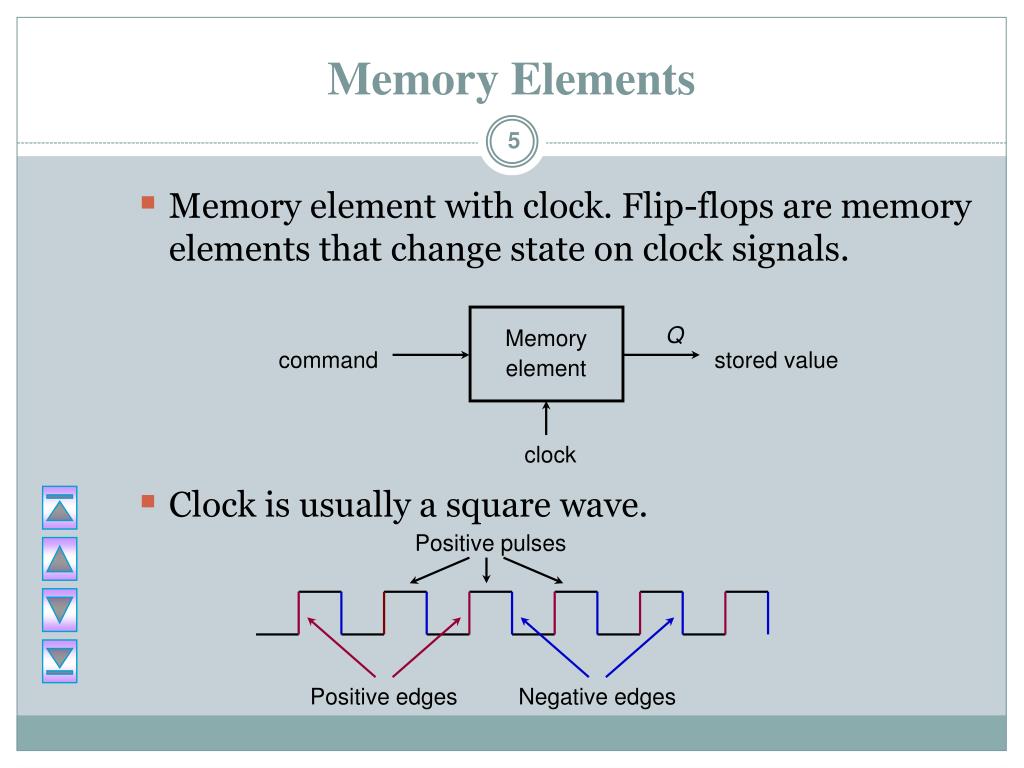 Memory Elements

5

Memory element with clock. Flip-flops are memory elements that change state on clock signals.

command

Memory element

Q

stored value

clock

Clock is usually a square wave.

Positive pulses

Positive edges

Negative edges